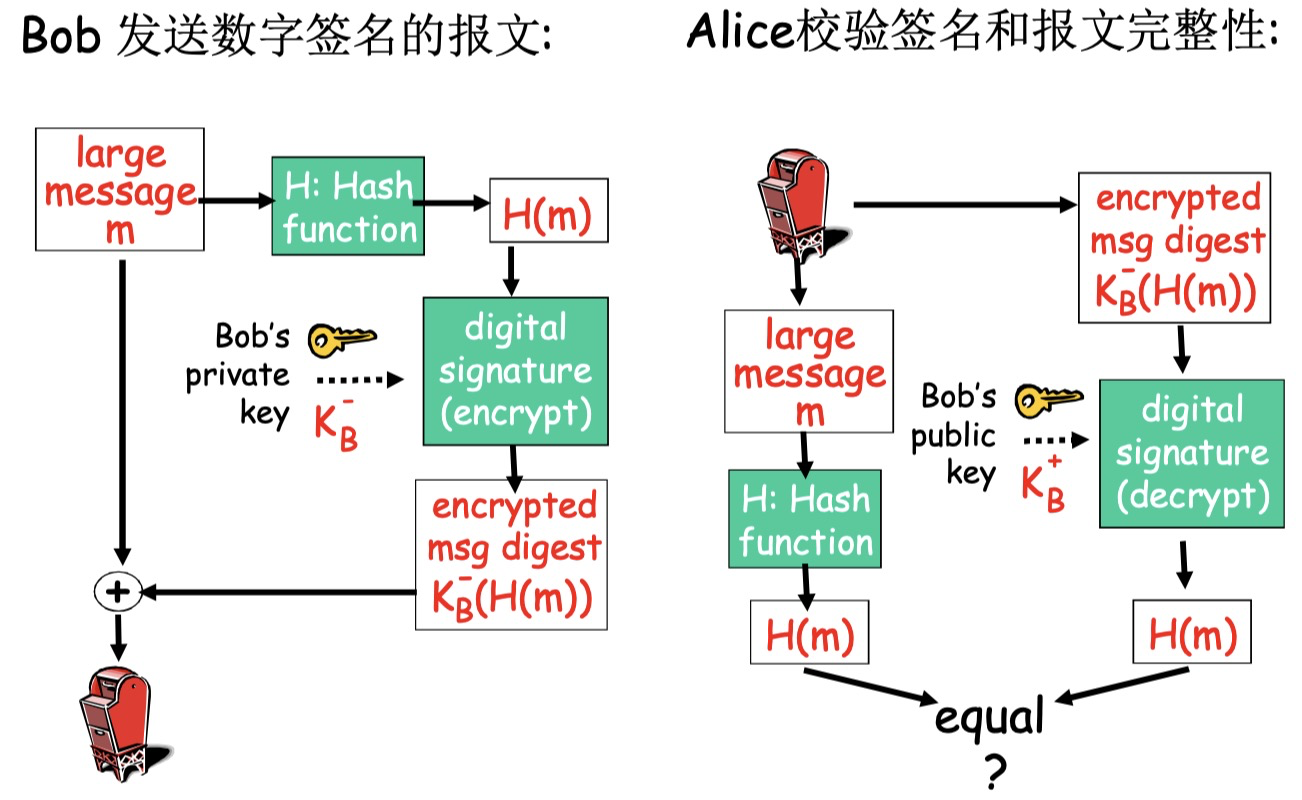 Bob 发送数字签名的报文:

large message m

H: Hash function

H(m)

Bob's private key $K_B^-$

digital signature (encrypt)

encrypted msg digest $K_B^-(H(m))$

+

Alice校验签名和报文完整性:

encrypted msg digest $K_B^-(H(m))$

large message m

Bob's public key $K_B^+$

digital signature (decrypt)

H: Hash function

H(m)

H(m)

equal ?